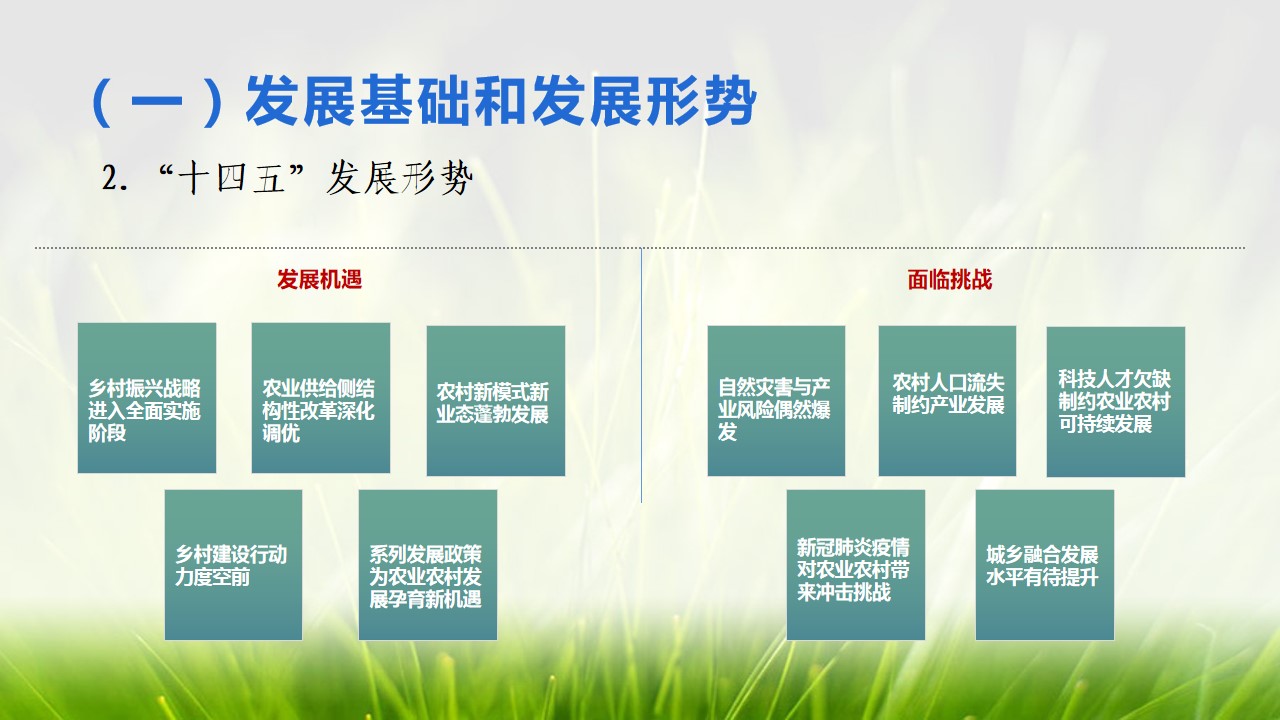 （一）发展基础和发展形势

2. “十四五”发展形势

发展机遇

乡村振兴战略进入全面实施阶段

农业供给侧结构性改革深化调优

农村新模式新业态蓬勃发展

乡村建设行动力度空前

系列发展政策为农业农村发展孕育新机遇

面临挑战

自然灾害与产业风险偶然爆发

农村人口流失制约产业发展

科技人才欠缺制约农业农村可持续发展

新冠肺炎疫情对农业农村带来冲击挑战

城乡融合发展水平有待提升